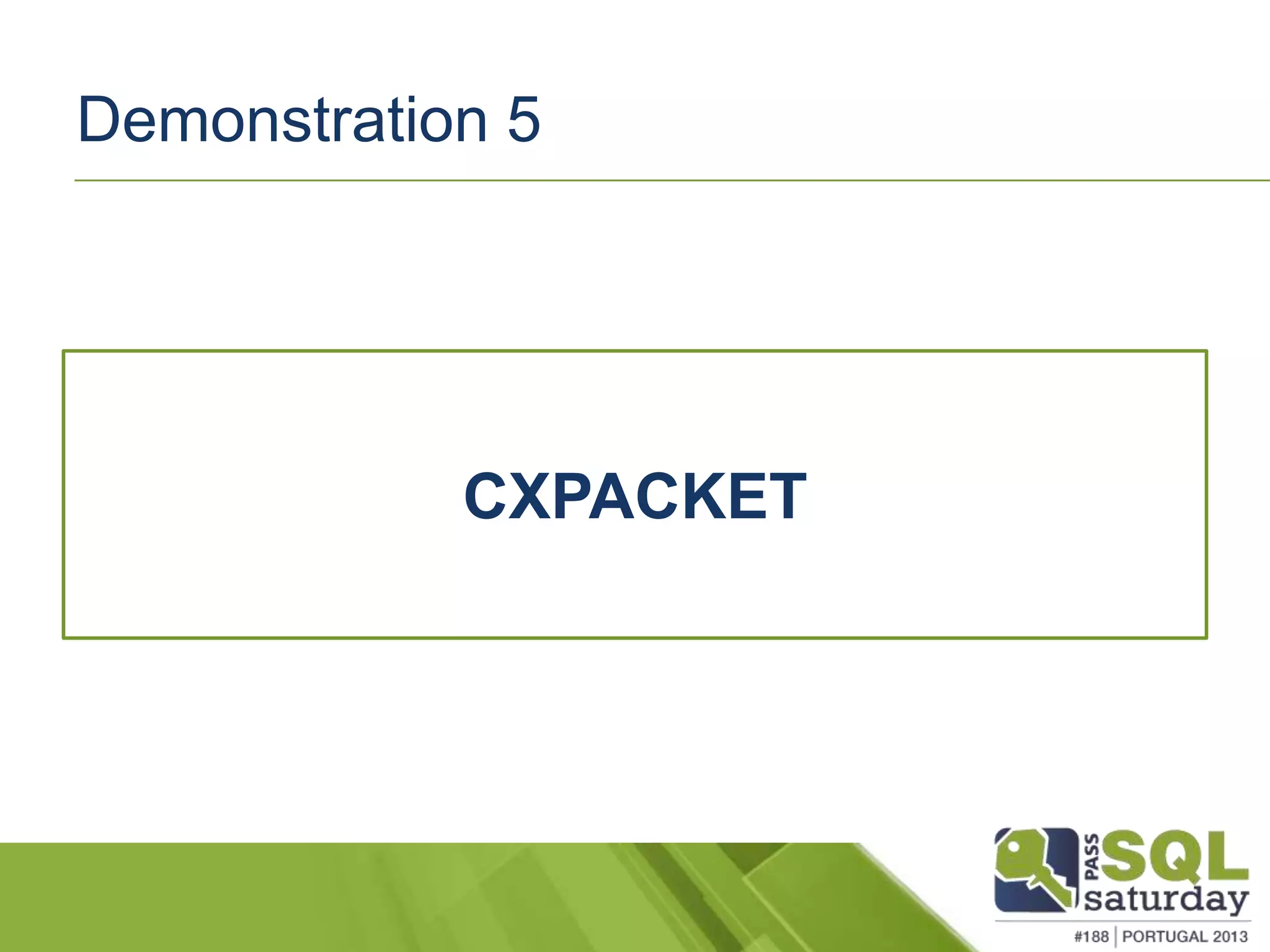 Demonstration 5

CXPACKET

PASS SQL saturday
#188 | PORTUGAL 2013